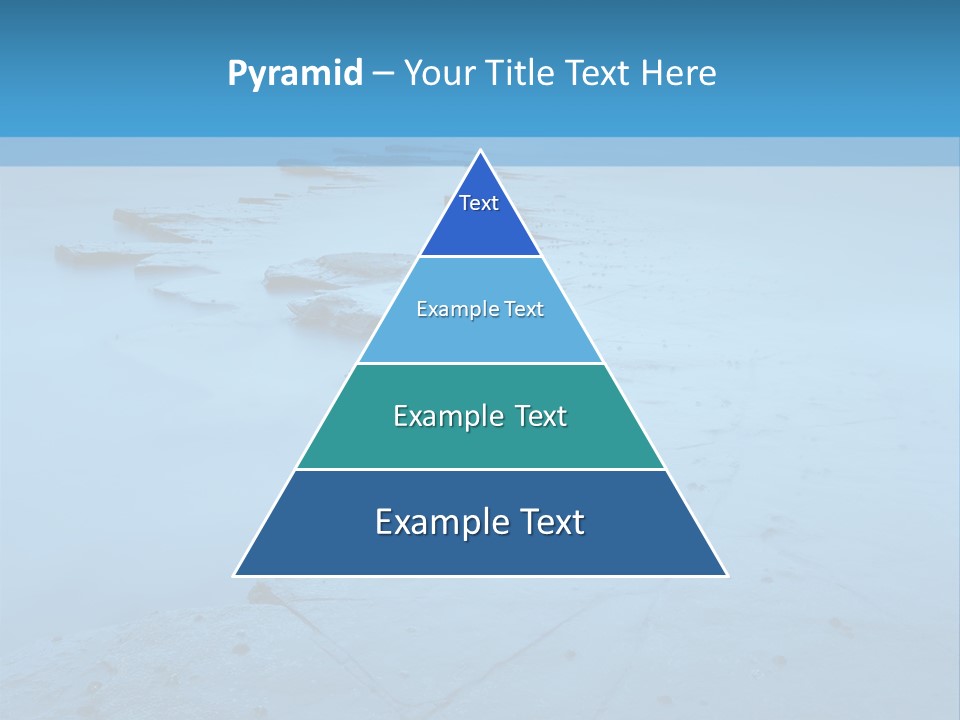 Pyramid – Your Title Text Here

Text

Example Text

Example Text

Example Text